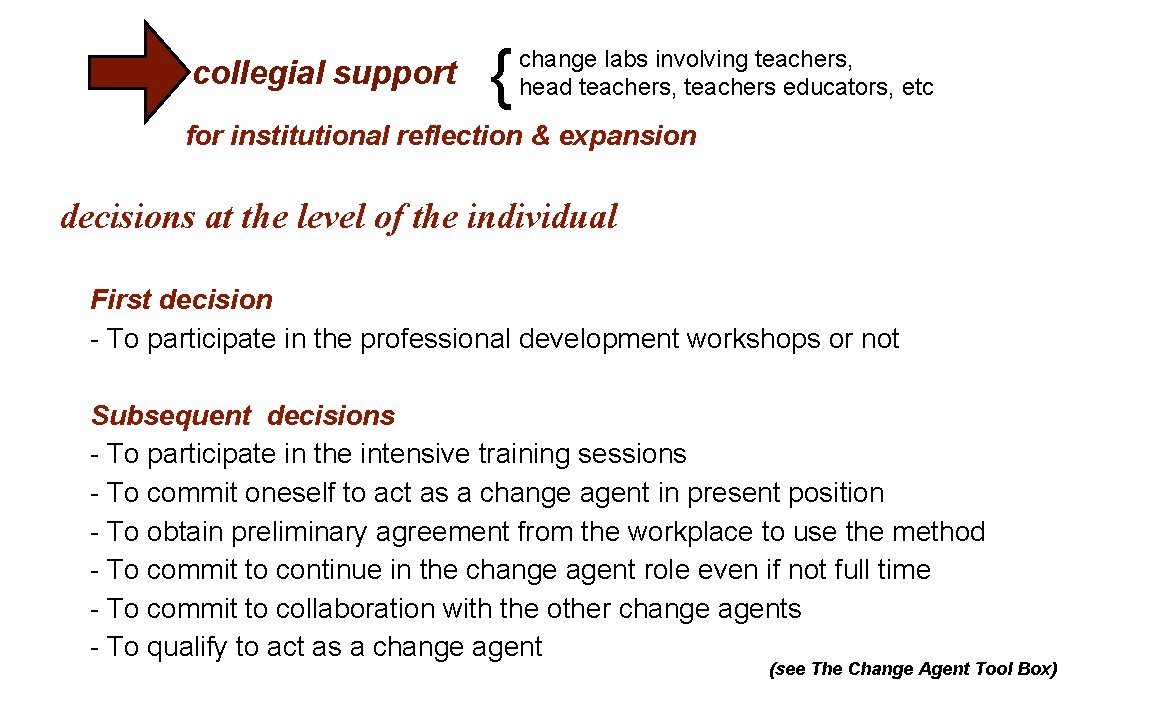 collegial support { change labs involving teachers, head teachers, teachers educators, etc

for institutional reflection & expansion

decisions at the level of the individual

First decision
- To participate in the professional development workshops or not

Subsequent decisions
- To participate in the intensive training sessions
- To commit oneself to act as a change agent in present position
- To obtain preliminary agreement from the workplace to use the method
- To commit to continue in the change agent role even if not full time
- To commit to collaboration with the other change agents
- To qualify to act as a change agent

(see The Change Agent Tool Box)